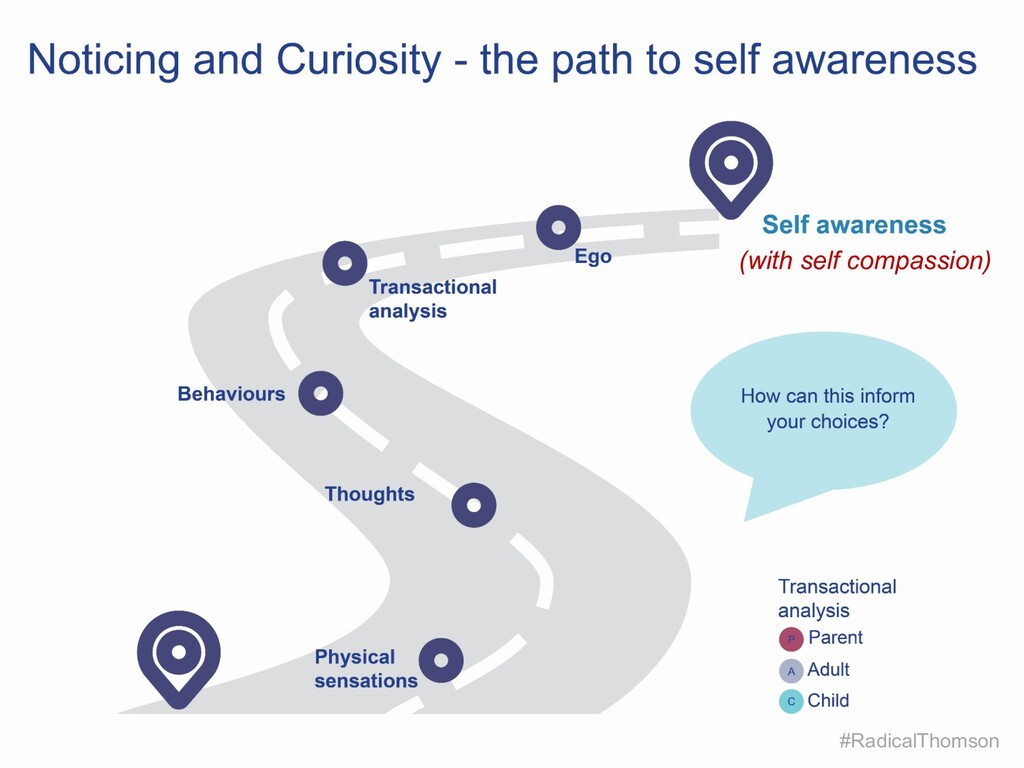 Noticing and Curiosity - the path to self awareness

Self awareness
(with self compassion)

Ego

Transactional analysis

Behaviours

Thoughts

Physical sensations

How can this inform your choices?

Transactional analysis
P Parent
A Adult
C Child

#RadicalThomson